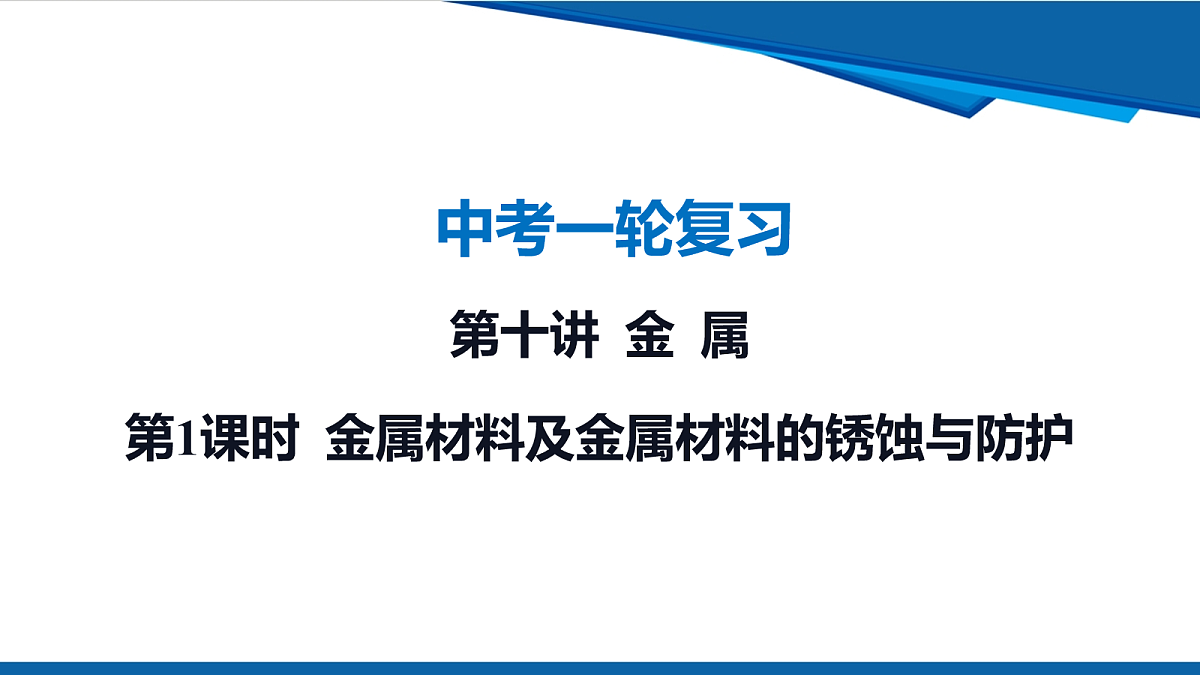 中考一轮复习

第十讲 金 属

第1课时 金属材料及金属材料的锈蚀与防护